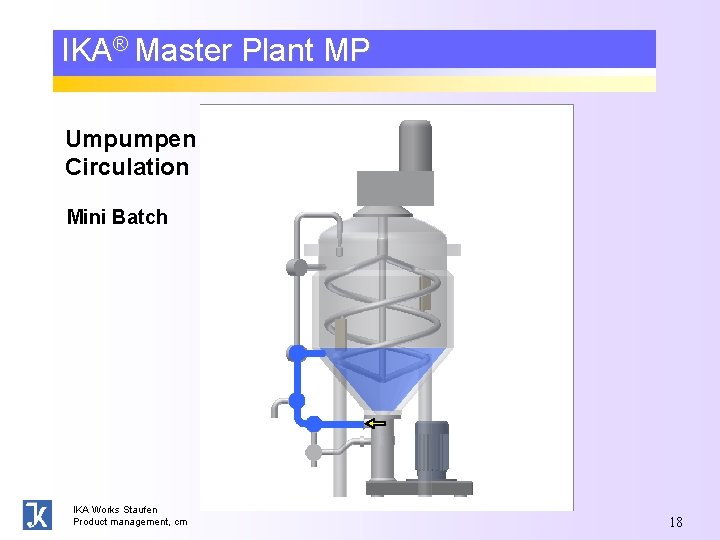 IKA® Master Plant MP

Umpumpen
Circulation

Mini Batch

IKA Works Staufen
Product management, cm

18